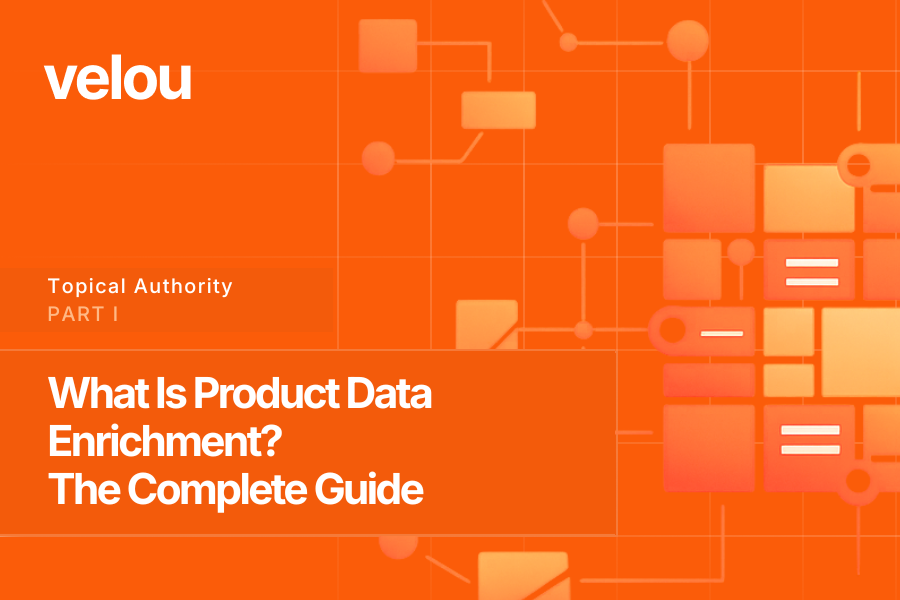 velou

Topical Authority
PART I

What Is Product Data Enrichment?
The Complete Guide